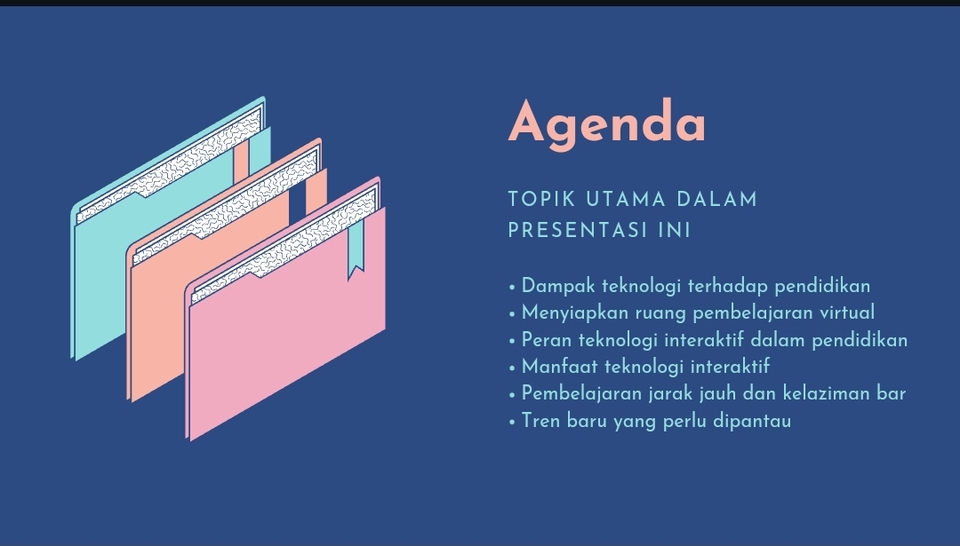 Agenda

TOPIK UTAMA DALAM PRESENTASI INI

• Dampak teknologi terhadap pendidikan
• Menyiapkan ruang pembelajaran virtual
• Peran teknologi interaktif dalam pendidikan
• Manfaat teknologi interaktif
• Pembelajaran jarak jauh dan kelaziman bar
• Tren baru yang perlu dipantau